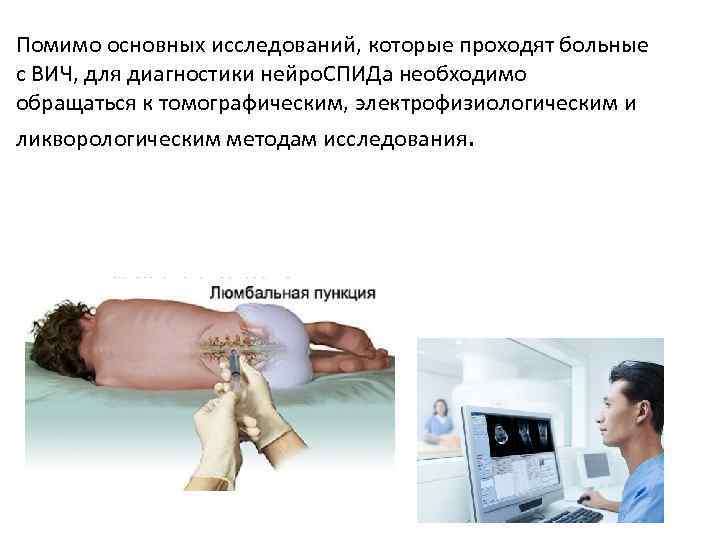 Помимо основных исследований, которые проходят больные с ВИЧ, для диагностики нейроСПИДа необходимо обращаться к томографическим, электрофизиологическим и ликворологическим методам исследования.

Люмбальная пункция